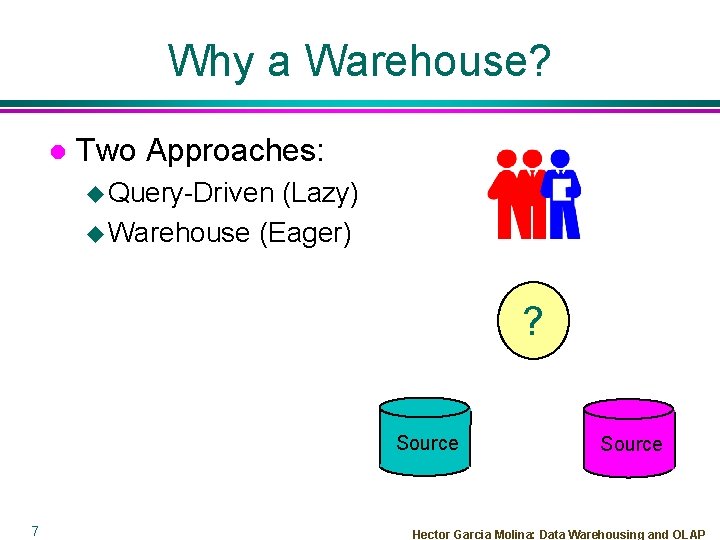 Why a Warehouse?

Two Approaches:

Query-Driven (Lazy)

Warehouse (Eager)

?

Source

Source

7

Hector Garcia Molina: Data Warehousing and OLAP